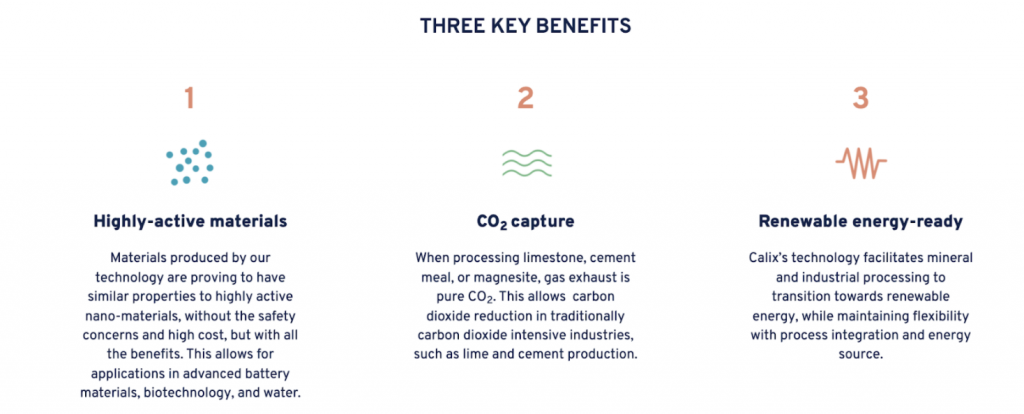 THREE KEY BENEFITS

1

Highly-active materials

Materials produced by our technology are proving to have similar properties to highly active nano-materials, without the safety concerns and high cost, but with all the benefits. This allows for applications in advanced battery materials, biotechnology, and water.

2

$CO_2$ capture

When processing limestone, cement meal, or magnesite, gas exhaust is pure $CO_2$. This allows carbon dioxide reduction in traditionally carbon dioxide intensive industries, such as lime and cement production.

3

Renewable energy-ready

Calix's technology facilitates mineral and industrial processing to transition towards renewable energy, while maintaining flexibility with process integration and energy source.